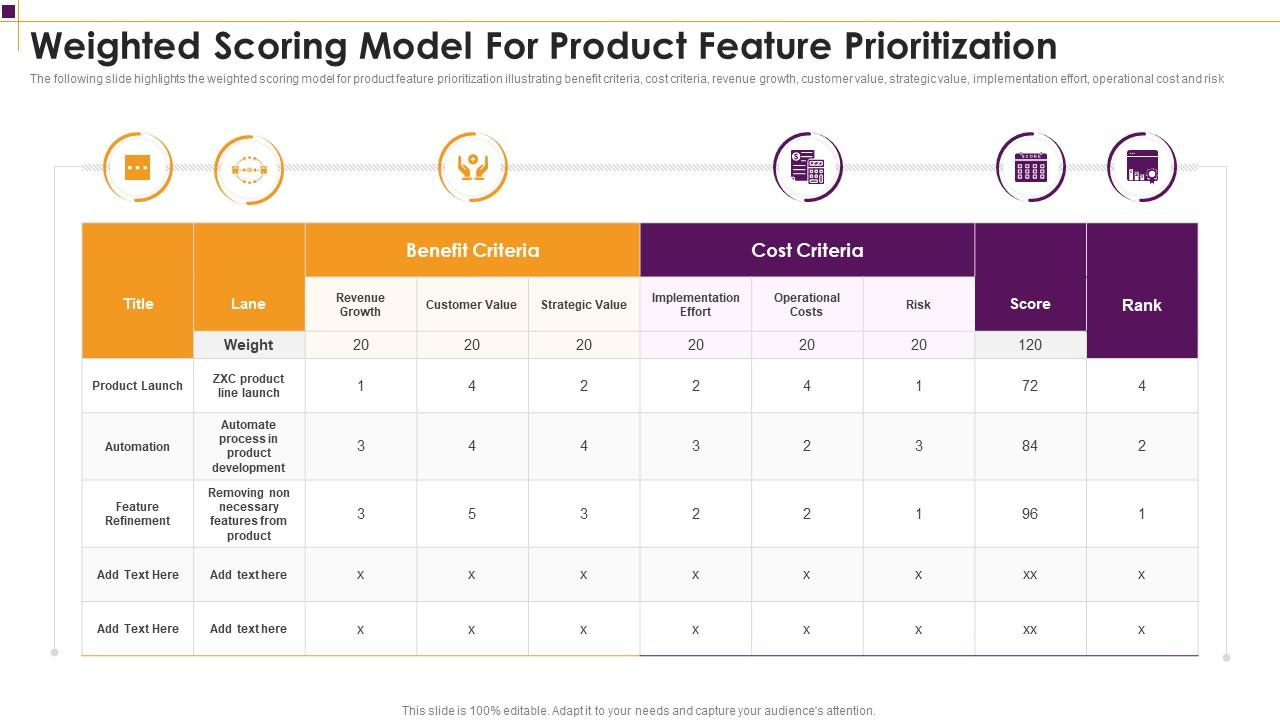 Weighted Scoring Model For Product Feature Prioritization

The following slide highlights the weighted scoring model for product feature prioritization illustrating benefit criteria, cost criteria, revenue growth, customer value, strategic value, implementation effort, operational cost and risk

SCORE

| Title | Lane | Benefit Criteria | | | Cost Criteria | | | Score | Rank |
|---|---|---|---|---|---|---|---|---|---|
| | | Revenue Growth | Customer Value | Strategic Value | Implementation Effort | Operational Costs | Risk | | |
| | Weight | 20 | 20 | 20 | 20 | 20 | 20 | 120 | |
| Product Launch | ZXC product line launch | 1 | 4 | 2 | 2 | 4 | 1 | 72 | 4 |
| Automation | Automate process in product development | 3 | 4 | 4 | 3 | 2 | 3 | 84 | 2 |
| Feature Refinement | Removing non necessary features from product | 3 | 5 | 3 | 2 | 2 | 1 | 96 | 1 |
| Add Text Here | Add text here | x | x | x | x | x | x | xx | x |
| Add Text Here | Add text here | x | x | x | x | x | x | xx | x |

This slide is 100% editable. Adapt it to your needs and capture your audience's attention.